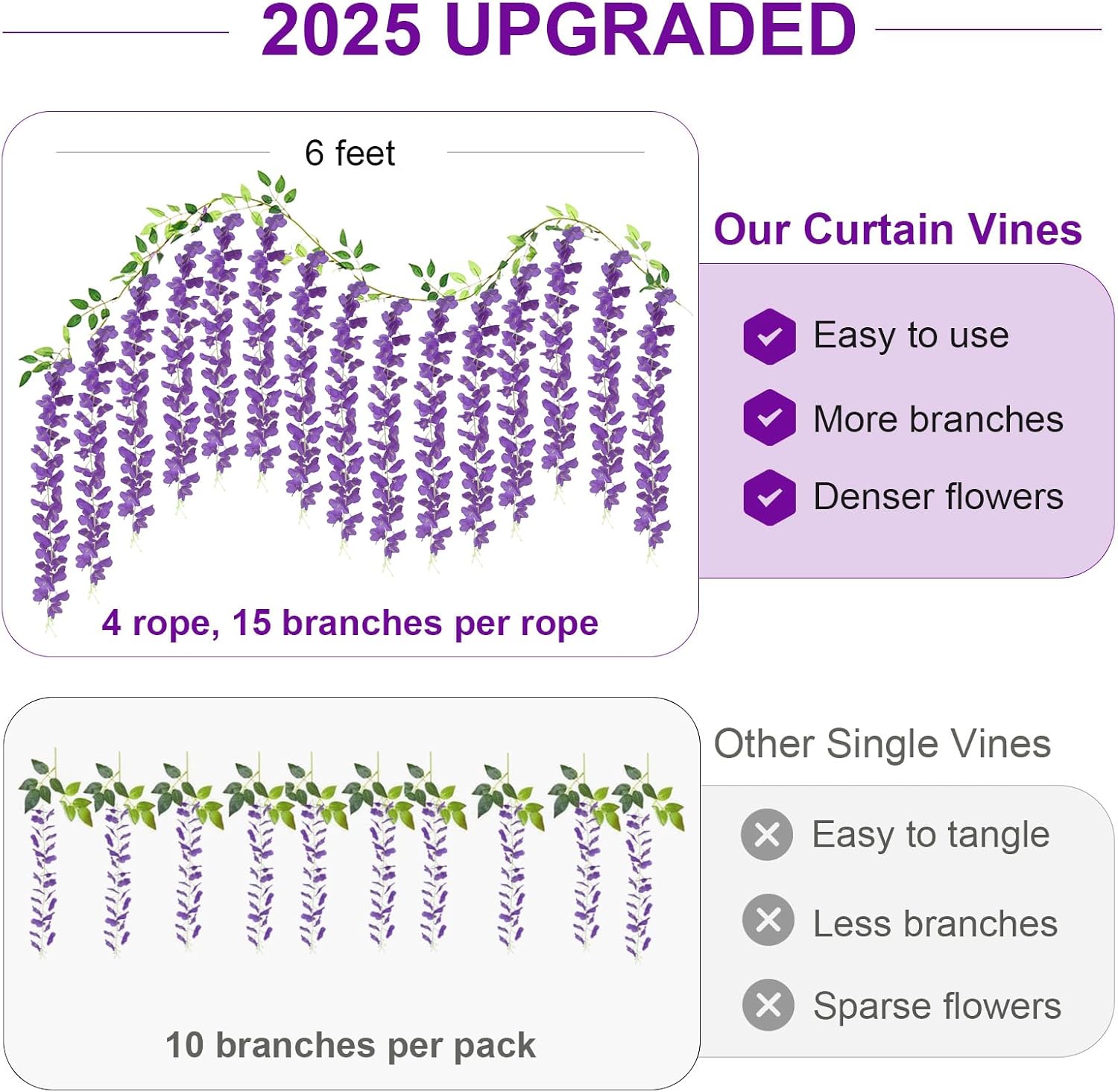 2025 UPGRADED

6 feet

4 rope, 15 branches per rope

Our Curtain Vines

Easy to use

More branches

Denser flowers

10 branches per pack

Other Single Vines

Easy to tangle

Less branches

Sparse flowers